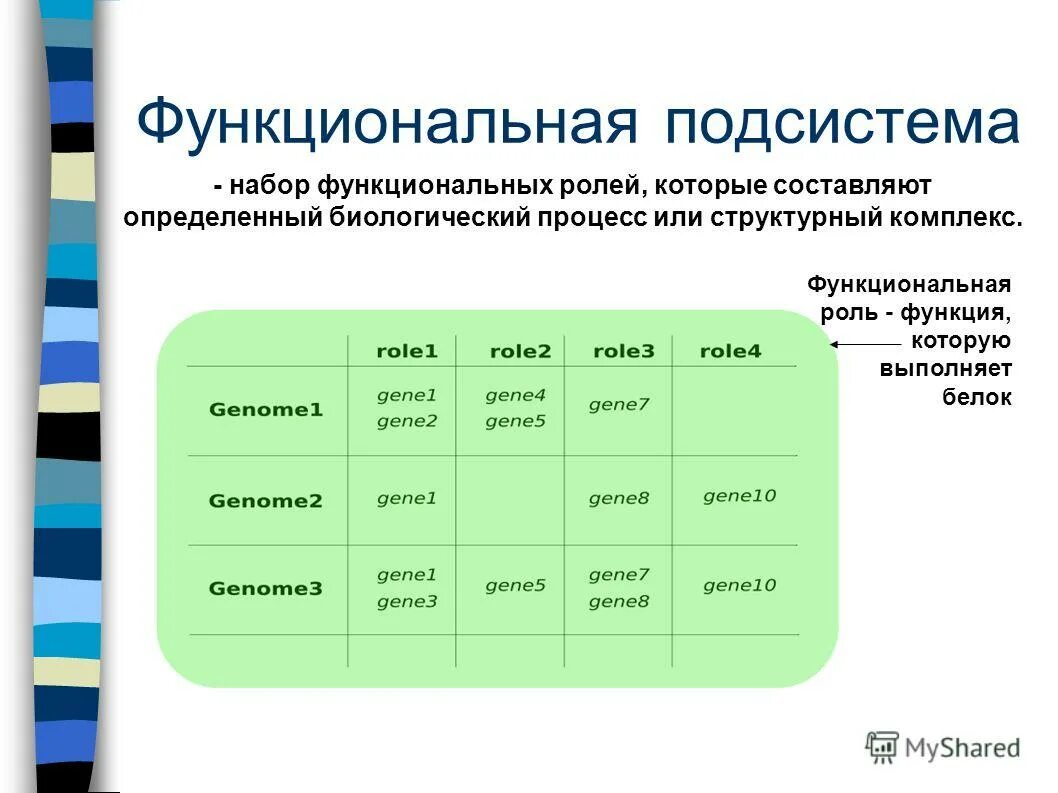 Функциональная подсистема

- набор функциональных ролей, которые составляют определенный биологический процесс или структурный комплекс.

Функциональная роль - функция, которую выполняет белок

| | role1 | role2 | role3 | role4 |
|---|---|---|---|---|
| Genome1 | gene1 gene2 | gene4 gene5 | gene7 | |
| Genome2 | gene1 | | gene8 | gene10 |
| Genome3 | gene1 gene3 | gene5 | gene7 gene8 | gene10 |

MyShared